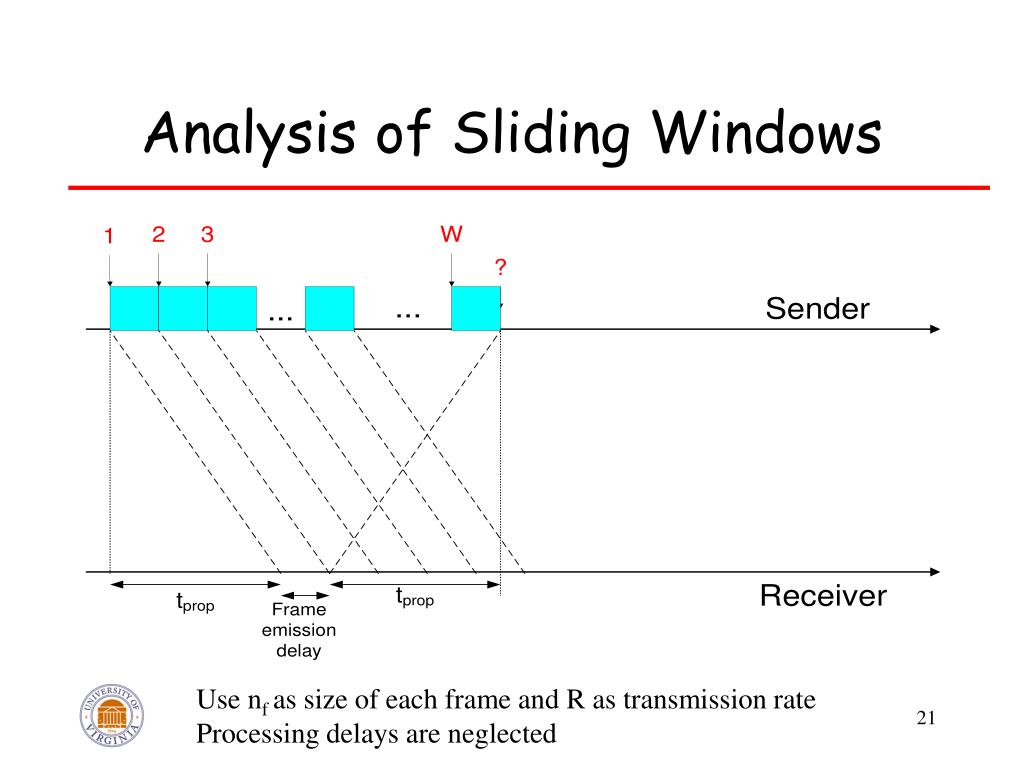 Analysis of Sliding Windows

1 2 3 W

?

... ...

Sender

Receiver

$t_{prop}$

Frame emission delay

$t_{prop}$

UNIVERSITY OF VIRGINIA

Use $n_f$ as size of each frame and R as transmission rate
Processing delays are neglected

21